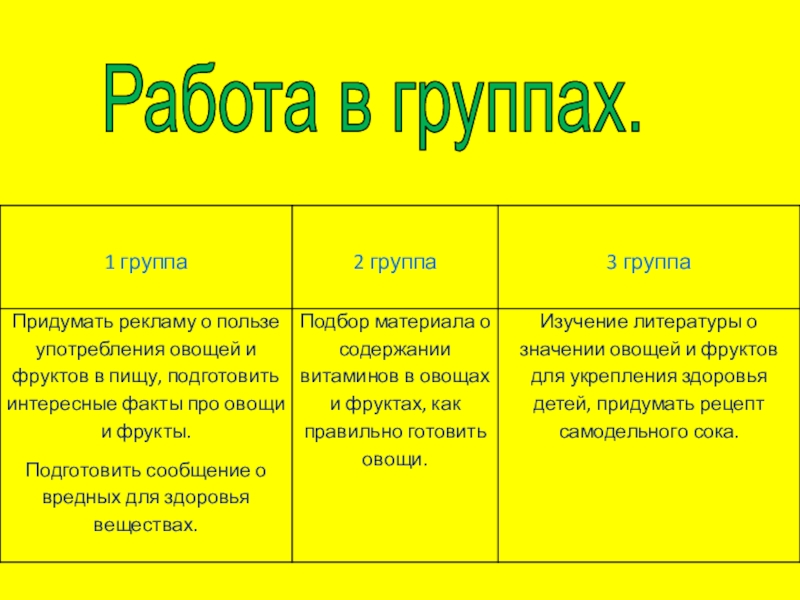 Работа в группах.

| 1 группа | 2 группа | 3 группа |
|---|---|---|
| Придумать рекламу о пользе употребления овощей и фруктов в пищу, подготовить интересные факты про овощи и фрукты. Подготовить сообщение о вредных для здоровья веществах. | Подбор материала о содержании витаминов в овощах и фруктах, как правильно готовить овощи. | Изучение литературы о значении овощей и фруктов для укрепления здоровья детей, придумать рецепт самодельного сока. |